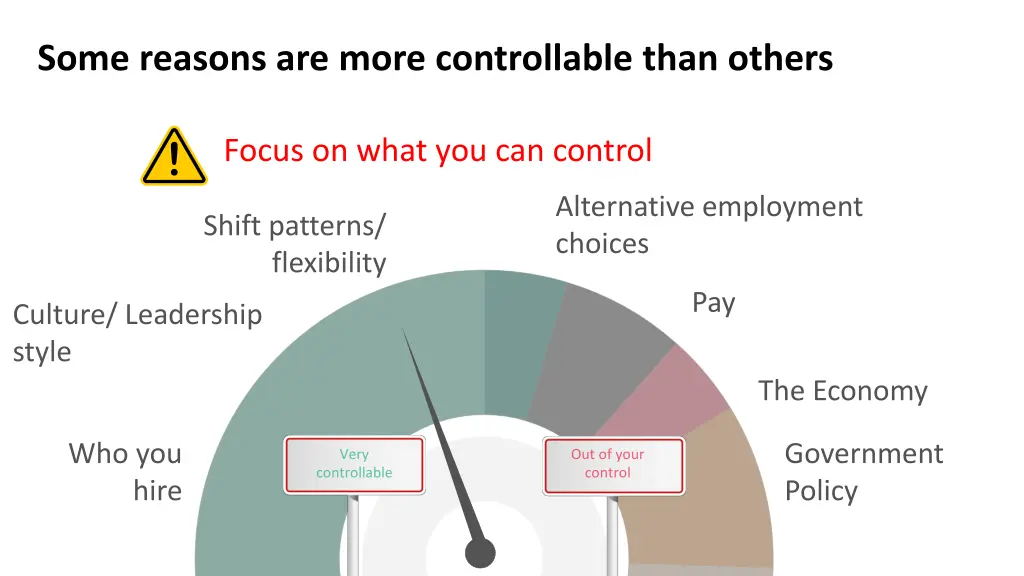 Some reasons are more controllable than others

Focus on what you can control

Shift patterns/ flexibility

Alternative employment choices

Culture/ Leadership style

Pay

The Economy

Who you hire

Very controllable

Out of your control

Government Policy